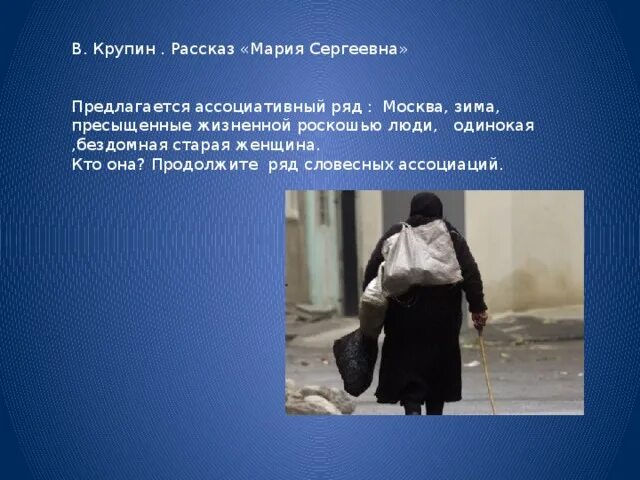 В. Крупин . Рассказ «Мария Сергеевна»

Предлагается ассоциативный ряд : Москва, зима, пресыщенные жизненной роскошью люди, одинокая ,бездомная старая женщина.
Кто она? Продолжите ряд словесных ассоциаций.